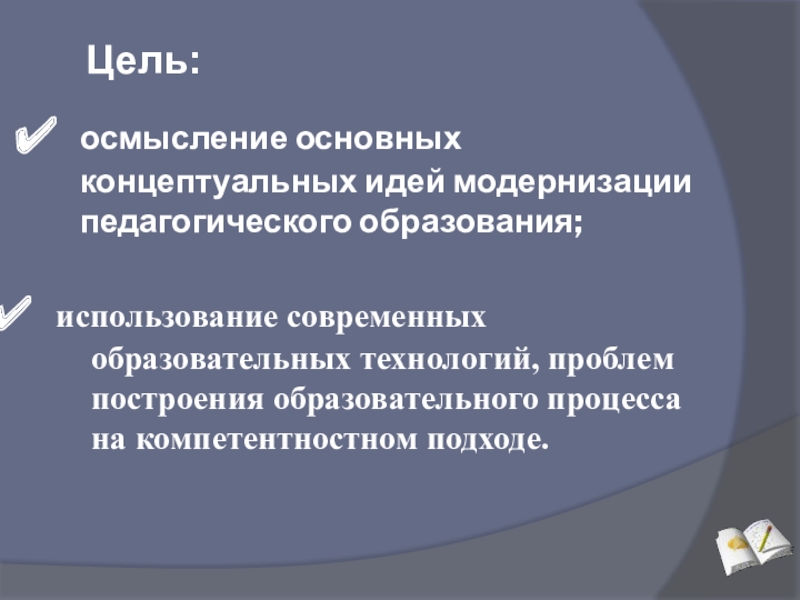 Цель:

✔ осмысление основных концептуальных идей модернизации педагогического образования;

✔ использование современных образовательных технологий, проблем построения образовательного процесса на компетентностном подходе.